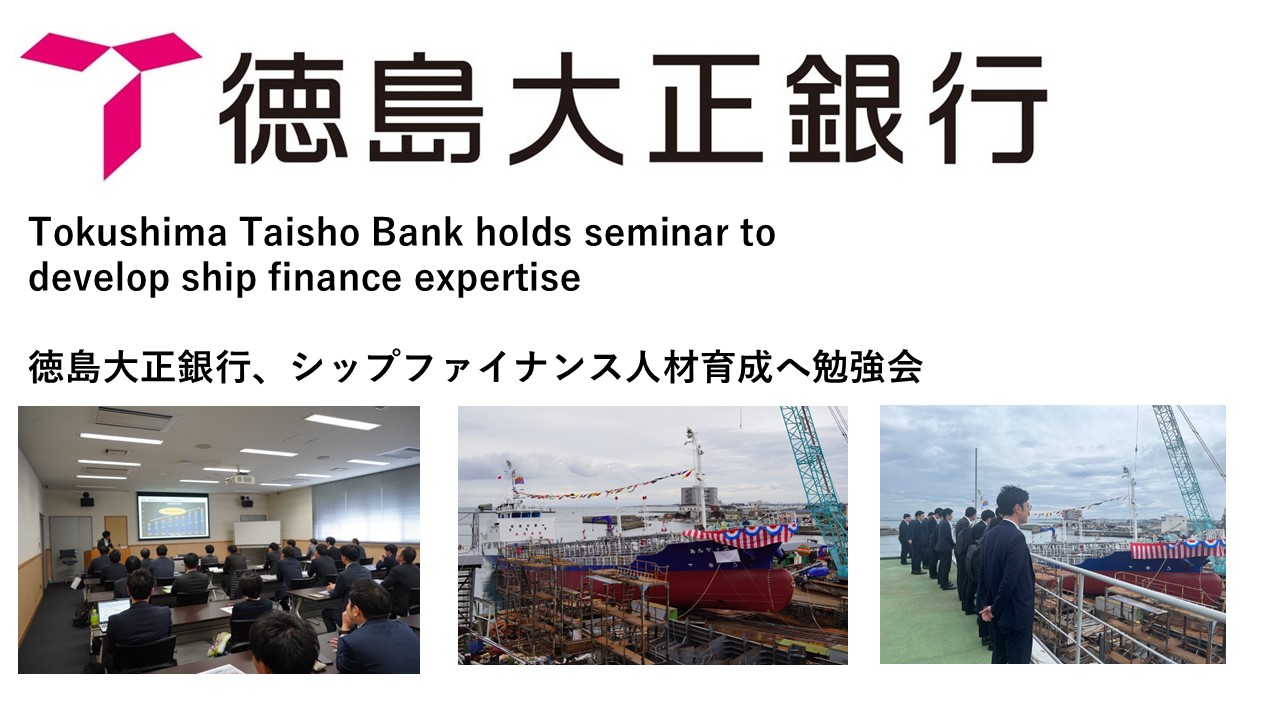 徳島大正銀行

Tokushima Taisho Bank holds seminar to develop ship finance expertise

徳島大正銀行、シップファイナンス人材育成へ勉強会